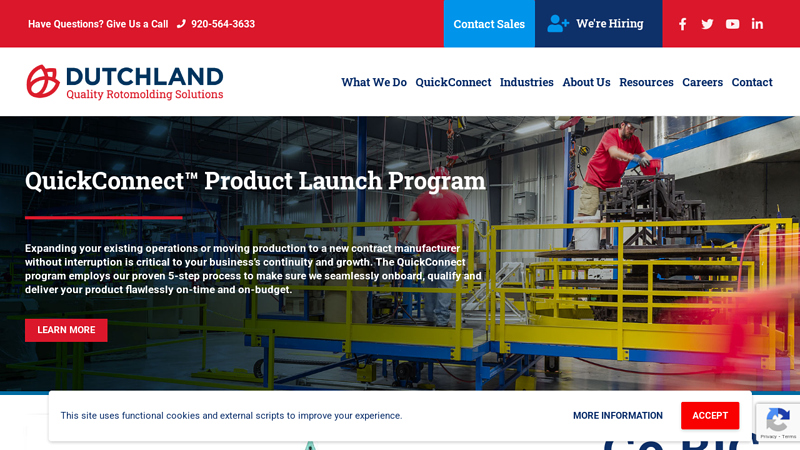 Have Questions? Give Us a Call 920-564-3633

Contact Sales

We're Hiring

DUTCHLAND
Quality Rotomolding Solutions

What We Do QuickConnect Industries About Us Resources Careers Contact

QuickConnect™ Product Launch Program

Expanding your existing operations or moving production to a new contract manufacturer without interruption is critical to your business's continuity and growth. The QuickConnect program employs our proven 5-step process to make sure we seamlessly onboard, qualify and deliver your product flawlessly on-time and on-budget.

LEARN MORE

This site uses functional cookies and external scripts to improve your experience.

MORE INFORMATION

ACCEPT

Privacy - Terms